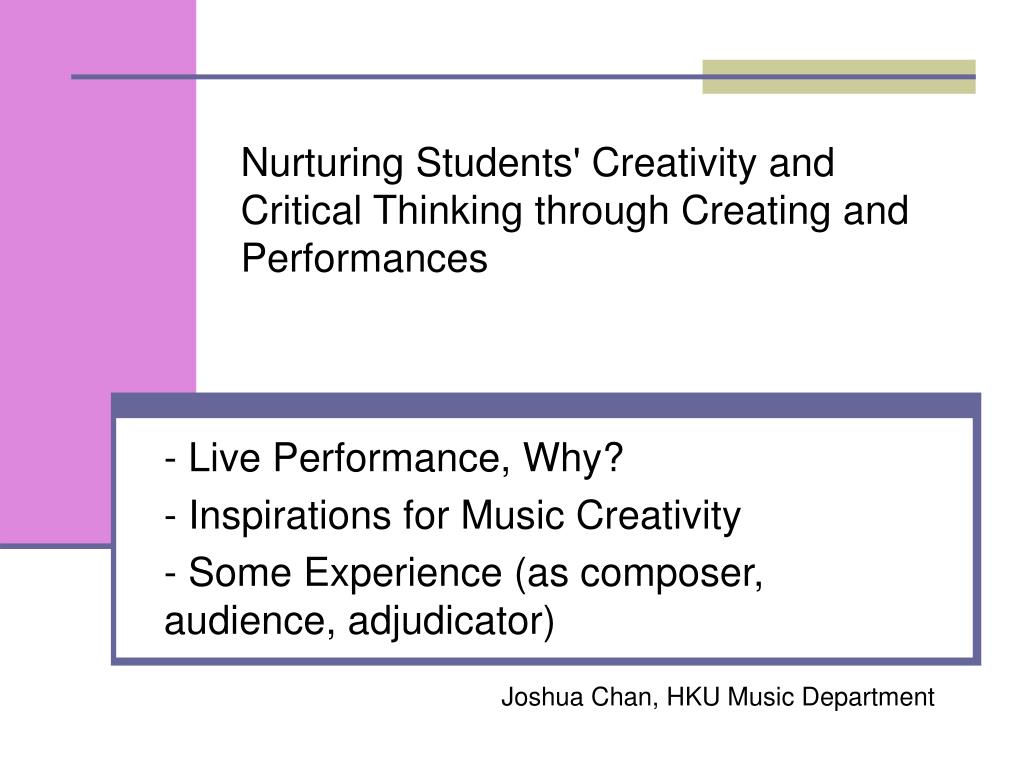 Nurturing Students' Creativity and Critical Thinking through Creating and Performances

- Live Performance, Why?

- Inspirations for Music Creativity

- Some Experience (as composer, audience, adjudicator)

Joshua Chan, HKU Music Department